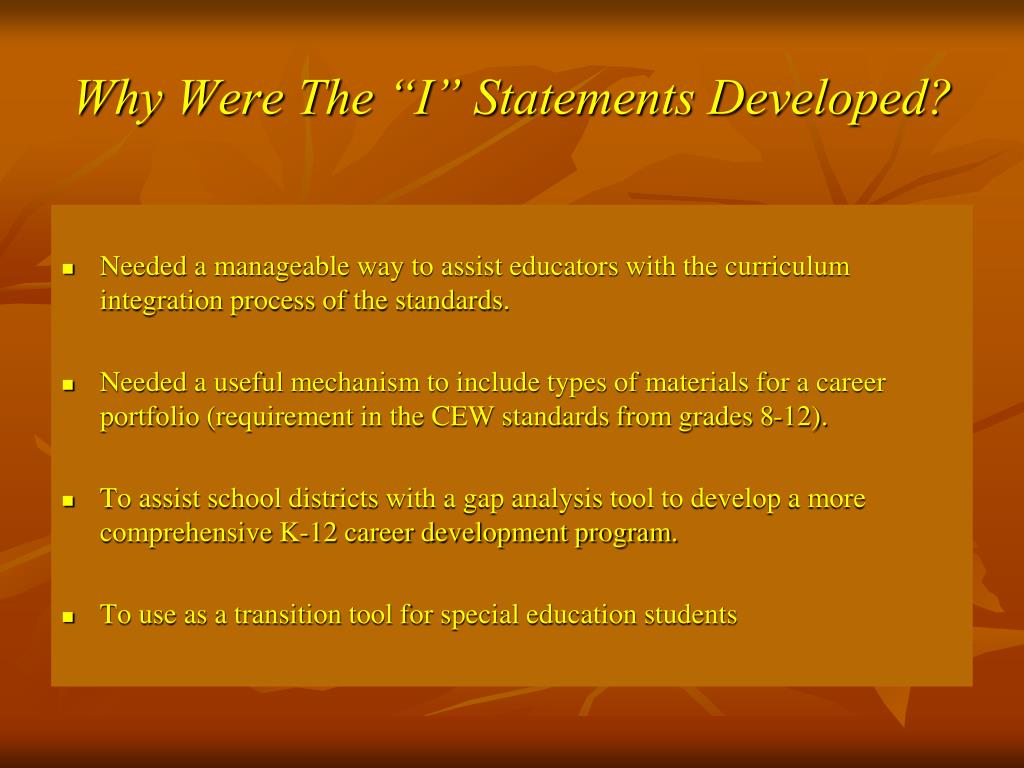 Why Were The “I” Statements Developed?

- Needed a manageable way to assist educators with the curriculum integration process of the standards.

- Needed a useful mechanism to include types of materials for a career portfolio (requirement in the CEW standards from grades 8-12).

- To assist school districts with a gap analysis tool to develop a more comprehensive K-12 career development program.

- To use as a transition tool for special education students